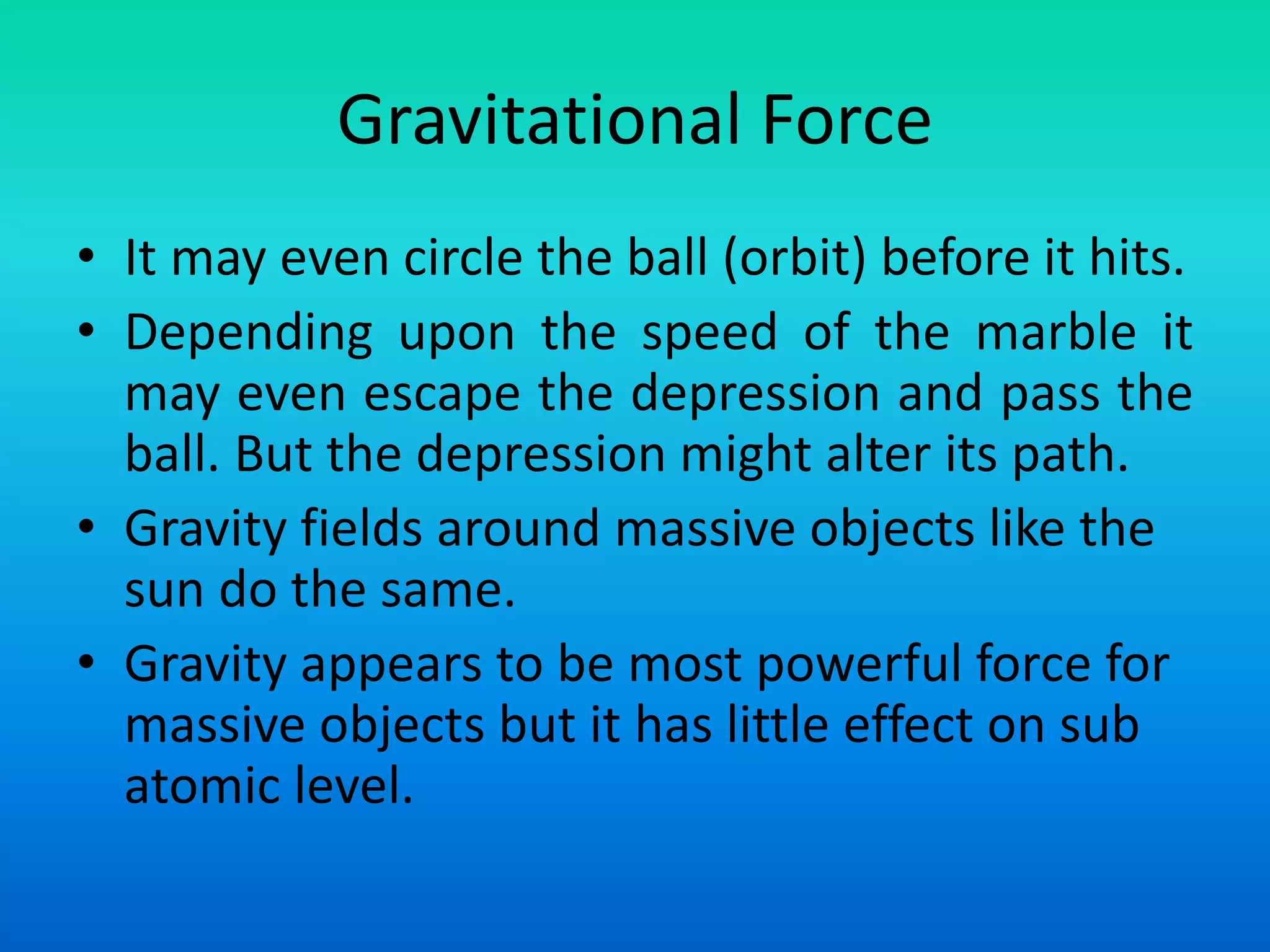 Gravitational Force

• It may even circle the ball (orbit) before it hits.
• Depending upon the speed of the marble it may even escape the depression and pass the ball. But the depression might alter its path.
• Gravity fields around massive objects like the sun do the same.
• Gravity appears to be most powerful force for massive objects but it has little effect on sub atomic level.